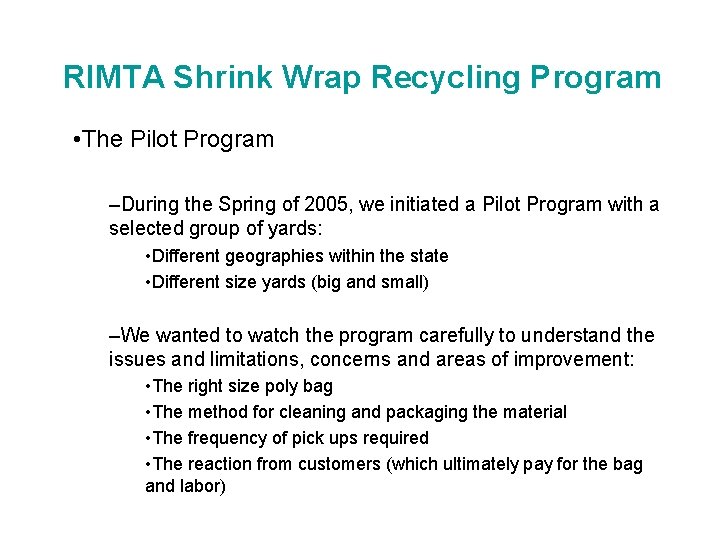 RIMTA Shrink Wrap Recycling Program

•The Pilot Program

–During the Spring of 2005, we initiated a Pilot Program with a selected group of yards:

•Different geographies within the state

•Different size yards (big and small)

–We wanted to watch the program carefully to understand the issues and limitations, concerns and areas of improvement:

•The right size poly bag

•The method for cleaning and packaging the material

•The frequency of pick ups required

•The reaction from customers (which ultimately pay for the bag and labor)